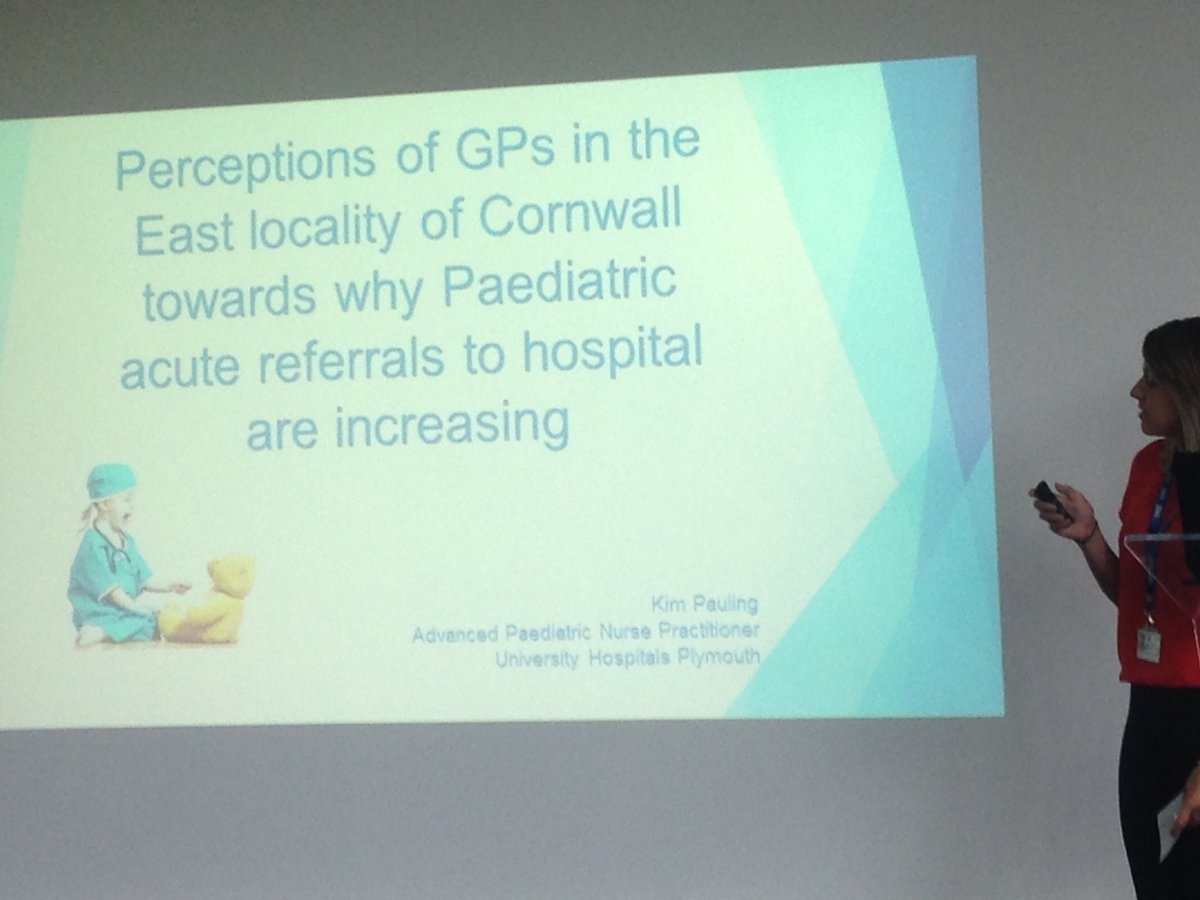 Perceptions of GPs in the East locality of Cornwall towards why Paediatric acute referrals to hospital are increasing

Kim Pauling
Advanced Paediatric Nurse Practitioner
University Hospitals Plymouth